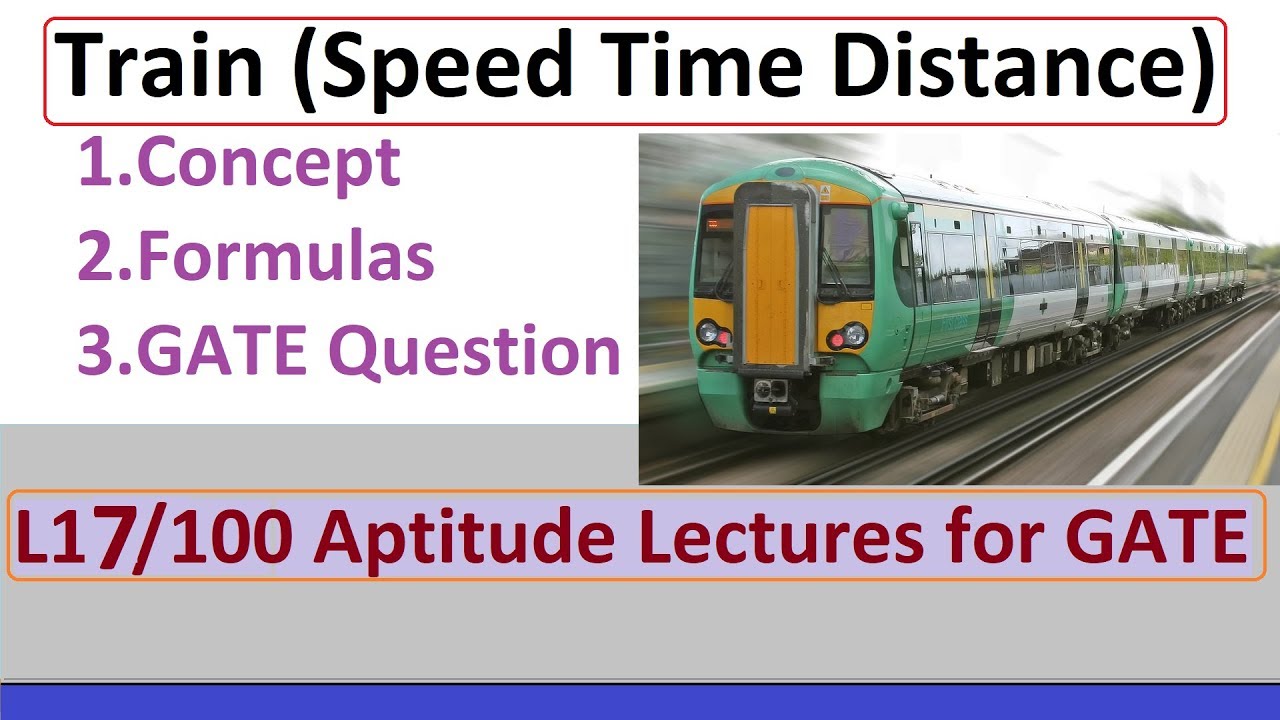 Train (Speed Time Distance)

1.Concept
2.Formulas
3.GATE Question

L17/100 Aptitude Lectures for GATE